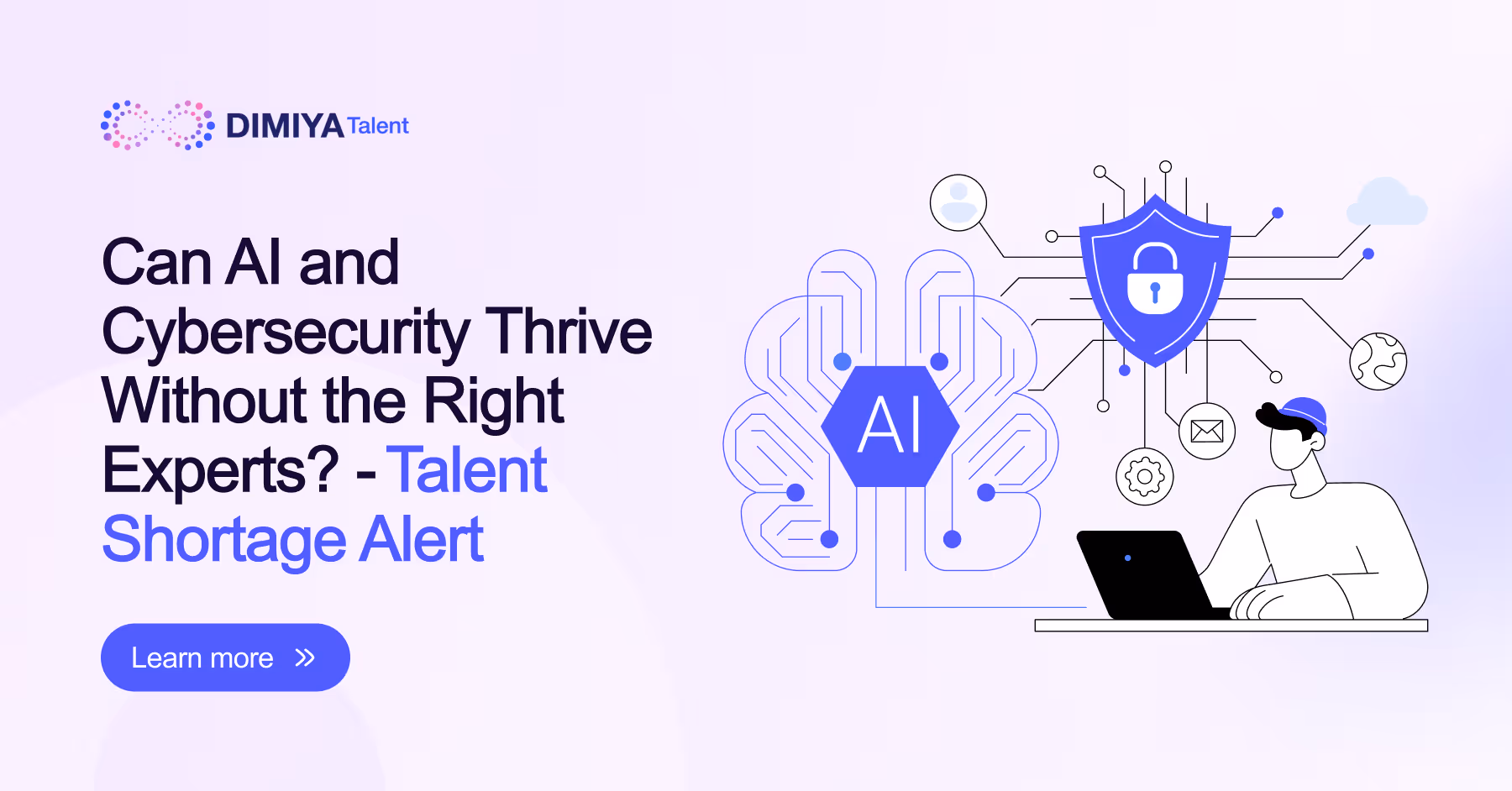 DIMIYA Talent

Can AI and Cybersecurity Thrive Without the Right Experts? - Talent Shortage Alert

Learn more »

AI